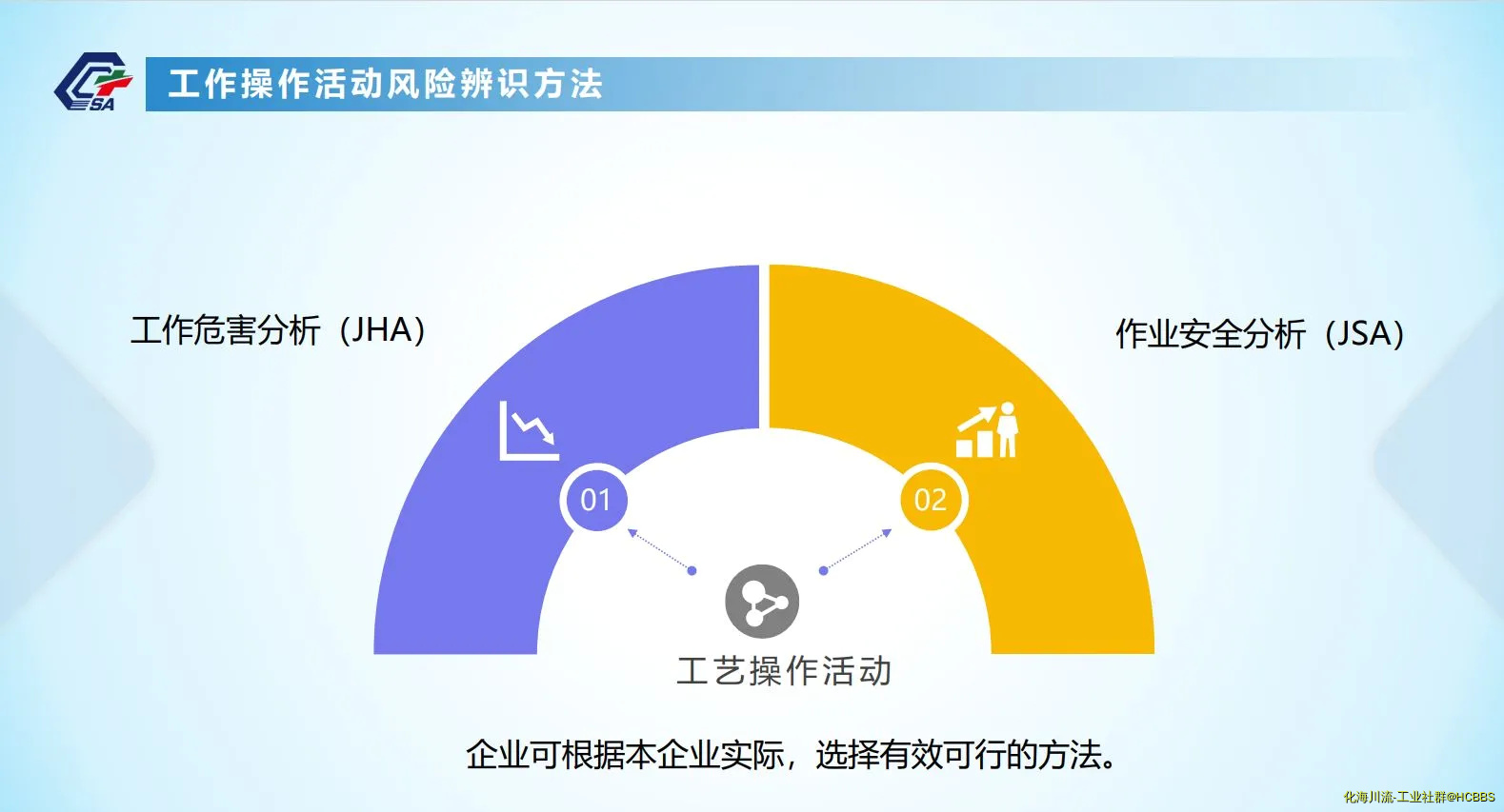 SA

工作操作活动风险辨识方法

工作危害分析（JHA）

作业安全分析（JSA）

01

02

工艺操作活动

企业可根据本企业实际，选择有效可行的方法。

化海川流-工业社群@HCBBS